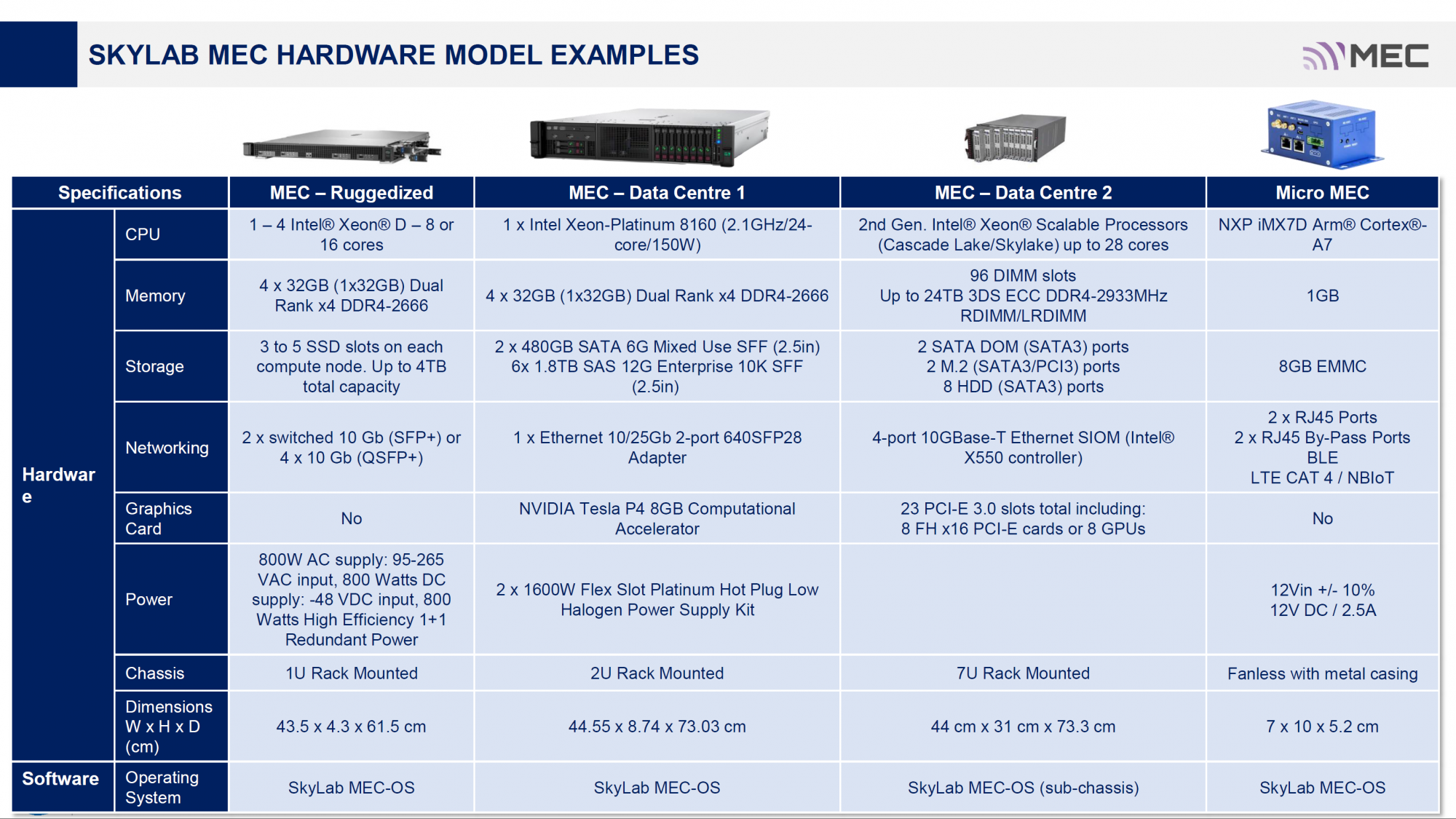 SKYLAB MEC HARDWARE MODEL EXAMPLES

MEC

| Specifications | | MEC – Ruggedized | MEC – Data Centre 1 | MEC – Data Centre 2 | Micro MEC |
|---|---|---|---|---|---|
| Hardware | CPU | 1 – 4 Intel® Xeon® D – 8 or 16 cores | 1 x Intel Xeon-Platinum 8160 (2.1GHz/24-core/150W) | 2nd Gen. Intel® Xeon® Scalable Processors (Cascade Lake/Skylake) up to 28 cores | NXP iMX7D Arm® Cortex®-A7 |
| | Memory | 4 x 32GB (1x32GB) Dual Rank x4 DDR4-2666 | 4 x 32GB (1x32GB) Dual Rank x4 DDR4-2666 | 96 DIMM slots Up to 24TB 3DS ECC DDR4-2933MHz RDIMM/LRDIMM | 1GB |
| | Storage | 3 to 5 SSD slots on each compute node. Up to 4TB total capacity | 2 x 480GB SATA 6G Mixed Use SFF (2.5in) 6x 1.8TB SAS 12G Enterprise 10K SFF (2.5in) | 2 SATA DOM (SATA3) ports 2 M.2 (SATA3/PCI3) ports 8 HDD (SATA3) ports | 8GB EMMC |
| | Networking | 2 x switched 10 Gb (SFP+) or 4 x 10 Gb (QSFP+) | 1 x Ethernet 10/25Gb 2-port 640SFP28 Adapter | 4-port 10GBase-T Ethernet SIOM (Intel® X550 controller) | 2 x RJ45 Ports 2 x RJ45 By-Pass Ports BLE LTE CAT 4 / NBIoT |
| | Graphics Card | No | NVIDIA Tesla P4 8GB Computational Accelerator | 23 PCI-E 3.0 slots total including: 8 FH x16 PCI-E cards or 8 GPUs | No |
| | Power | 800W AC supply: 95-265 VAC input, 800 Watts DC supply: -48 VDC input, 800 Watts High Efficiency 1+1 Redundant Power | 2 x 1600W Flex Slot Platinum Hot Plug Low Halogen Power Supply Kit | | 12Vin +/- 10% 12V DC / 2.5A |
| | Chassis | 1U Rack Mounted | 2U Rack Mounted | 7U Rack Mounted | Fanless with metal casing |
| | Dimensions W x H x D (cm) | 43.5 x 4.3 x 61.5 cm | 44.55 x 8.74 x 73.03 cm | 44 cm x 31 cm x 73.3 cm | 7 x 10 x 5.2 cm |
| Software | Operating System | SkyLab MEC-OS | SkyLab MEC-OS | SkyLab MEC-OS (sub-chassis) | SkyLab MEC-OS |